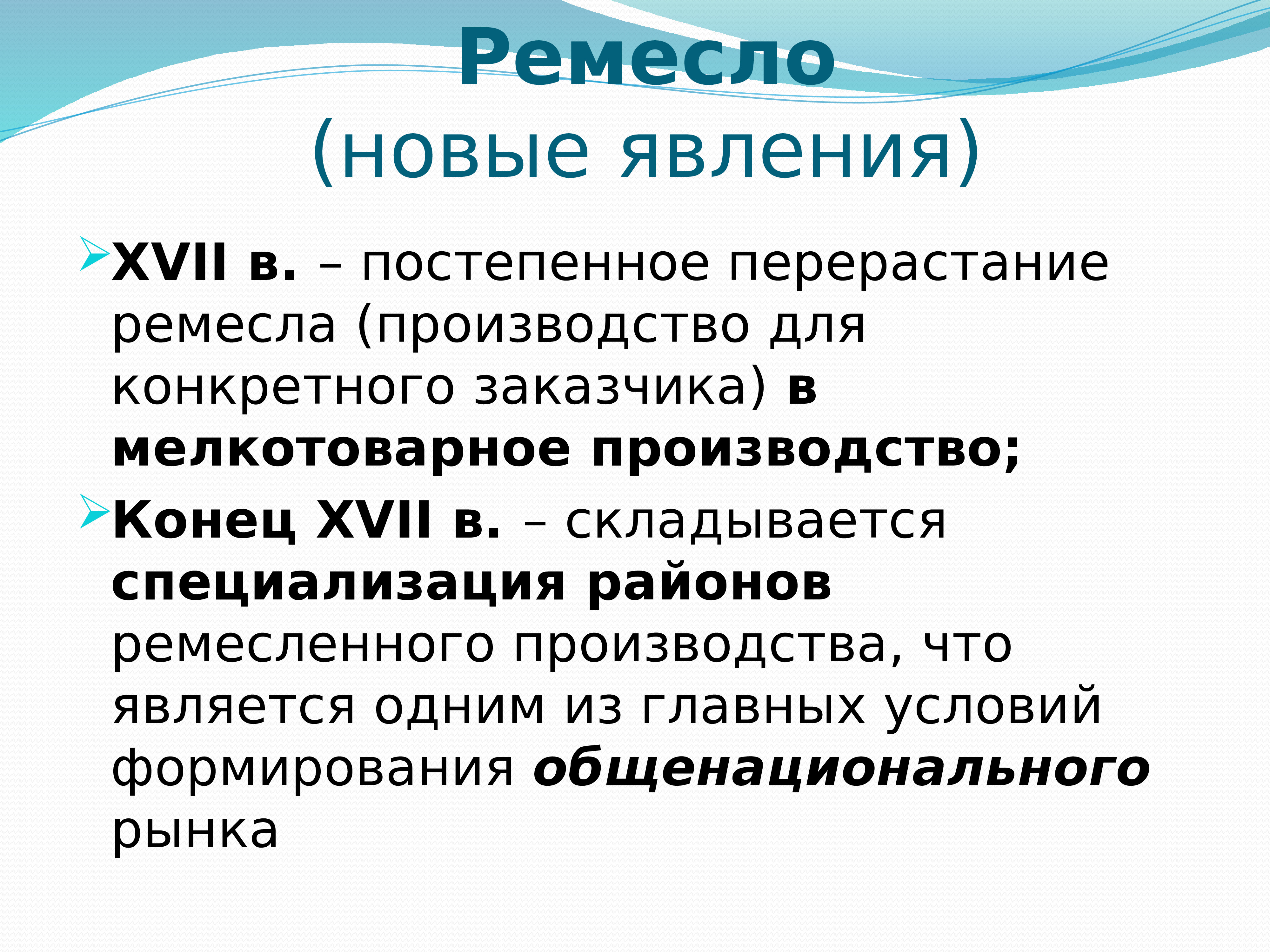 Ремесло
(новые явления)

XVII в. – постепенное перерастание ремесла (производство для конкретного заказчика) в мелкотоварное производство;

Конец XVII в. – складывается специализация районов ремесленного производства, что является одним из главных условий формирования общенационального рынка